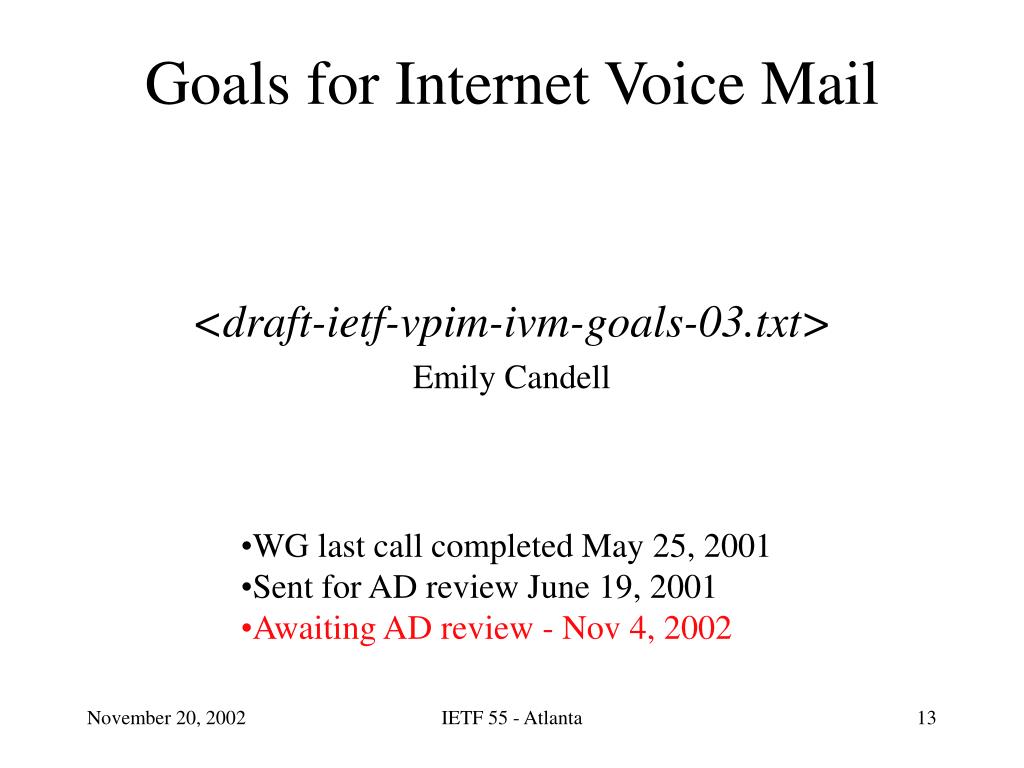 Goals for Internet Voice Mail

<draft-ietf-vpim-ivm-goals-03.txt>
Emily Candell

•WG last call completed May 25, 2001
•Sent for AD review June 19, 2001
•Awaiting AD review - Nov 4, 2002

November 20, 2002

IETF 55 - Atlanta

13